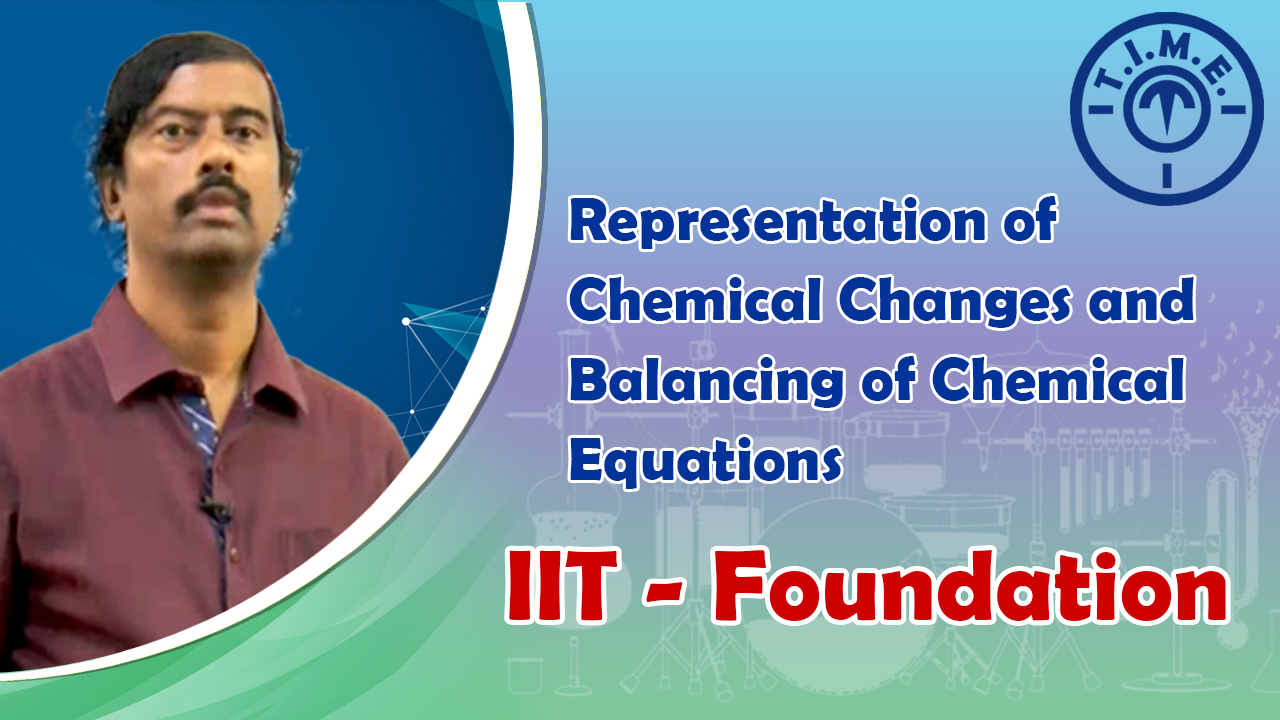 T.I.M.E.

Representation of Chemical Changes and Balancing of Chemical Equations

IIT - Foundation